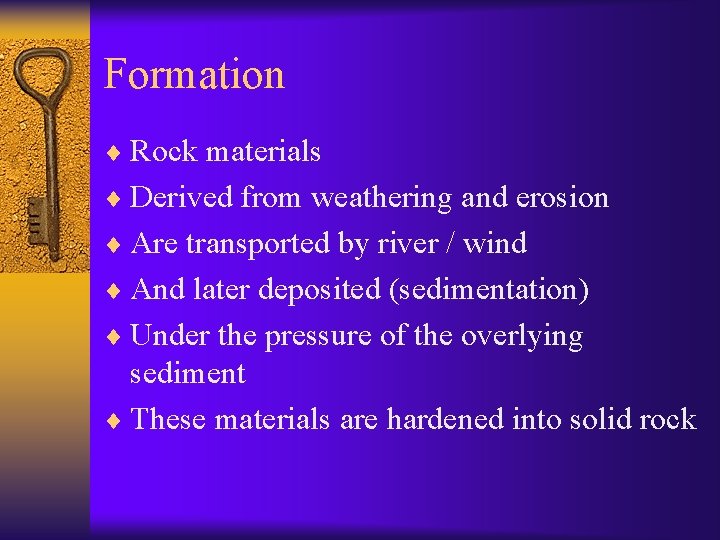 Formation

♦ Rock materials
♦ Derived from weathering and erosion
♦ Are transported by river / wind
♦ And later deposited (sedimentation)
♦ Under the pressure of the overlying sediment
♦ These materials are hardened into solid rock